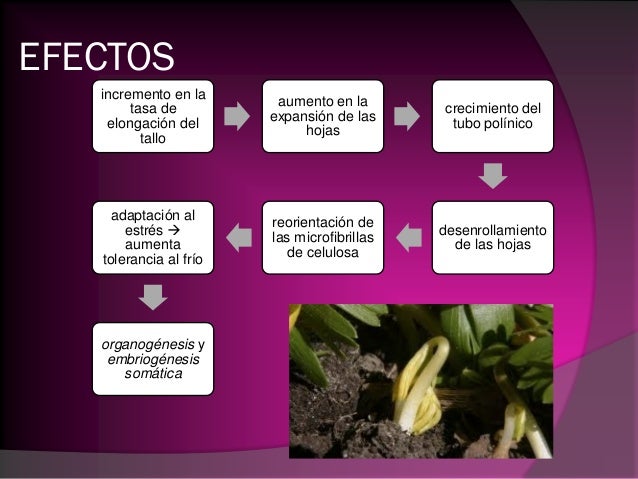 EFECTOS

incremento en la tasa de elongación del tallo

aumento en la expansión de las hojas

crecimiento del tubo polínico

desenrollamiento de las hojas

reorientación de las microfibrillas de celulosa

adaptación al estrés → aumenta tolerancia al frío

organogénesis y embriogénesis somática